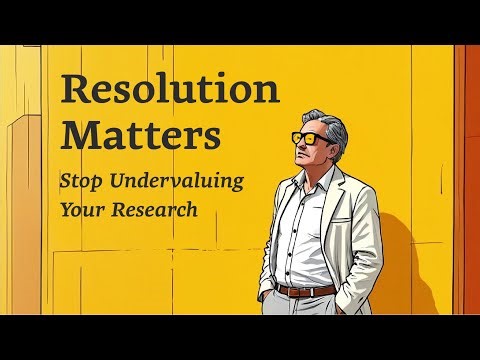 Resolution Matters

Stop Undervaluing Your Research